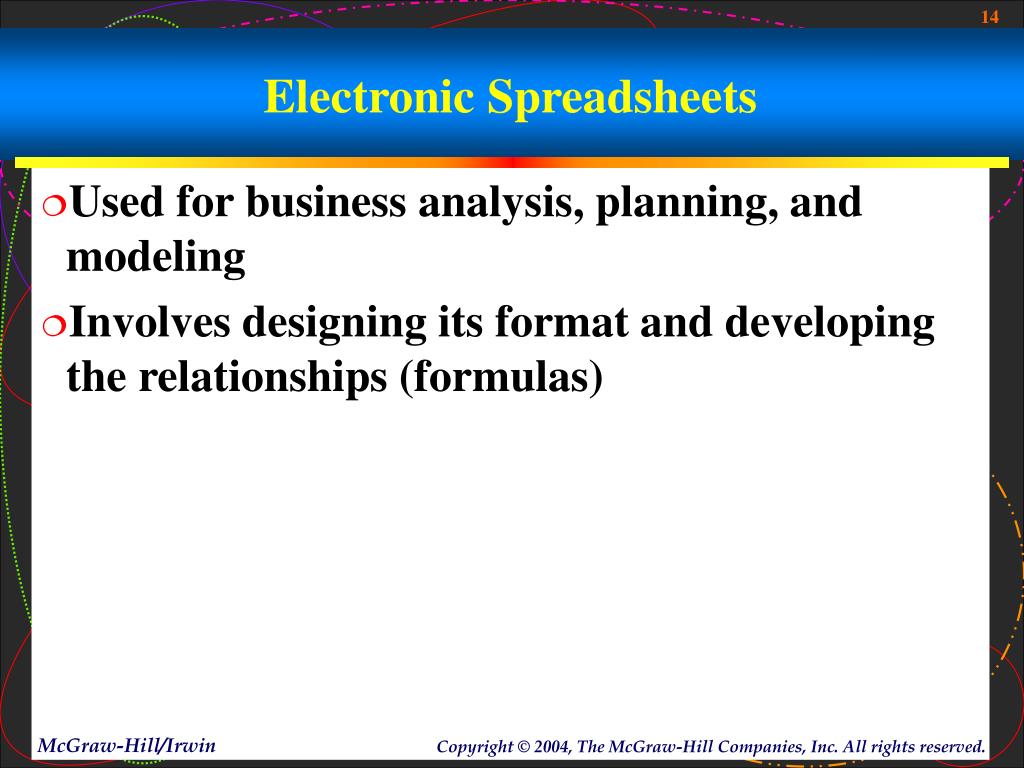 14

Electronic Spreadsheets

Used for business analysis, planning, and modeling

Involves designing its format and developing the relationships (formulas)

McGraw-Hill/Irwin

Copyright © 2004, The McGraw-Hill Companies, Inc. All rights reserved.